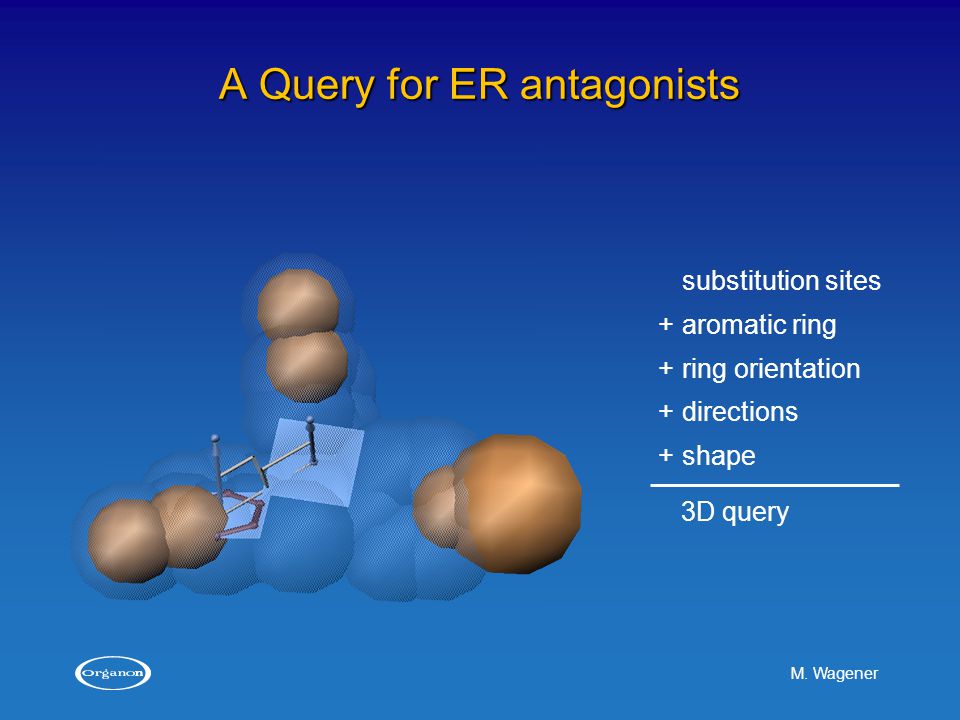 A Query for ER antagonists

substitution sites
+ aromatic ring
+ ring orientation
+ directions
+ shape

3D query

Organon

M. Wagener